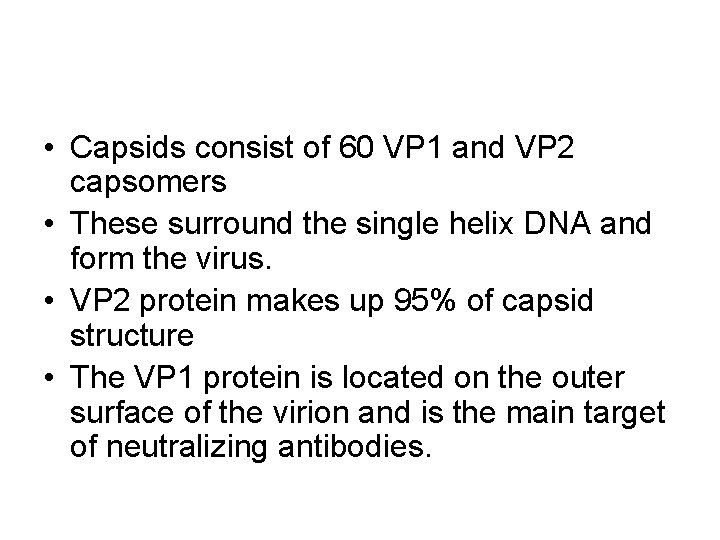 • Capsids consist of 60 VP1 and VP2 capsomers

• These surround the single helix DNA and form the virus.

• VP2 protein makes up 95% of capsid structure

• The VP1 protein is located on the outer surface of the virion and is the main target of neutralizing antibodies.